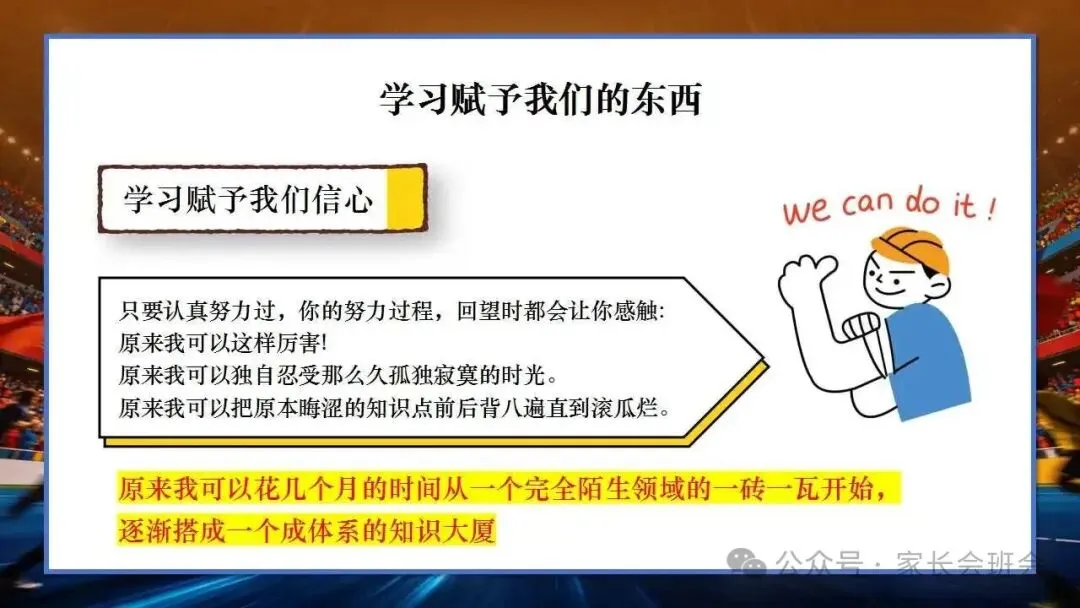 学习赋予我们的东西

学习赋予我们信心

we can do it !

只要认真努力过，你的努力过程，回望时都会让你感触:
原来我可以这样厉害!
原来我可以独自忍受那么久孤独寂寞的时光。
原来我可以把原本晦涩的知识点前后背八遍直到滚瓜烂。

原来我可以花几个月的时间从一个完全陌生领域的一砖一瓦开始，逐渐搭成一个成体系的知识大厦

公众号 · 家长会班会